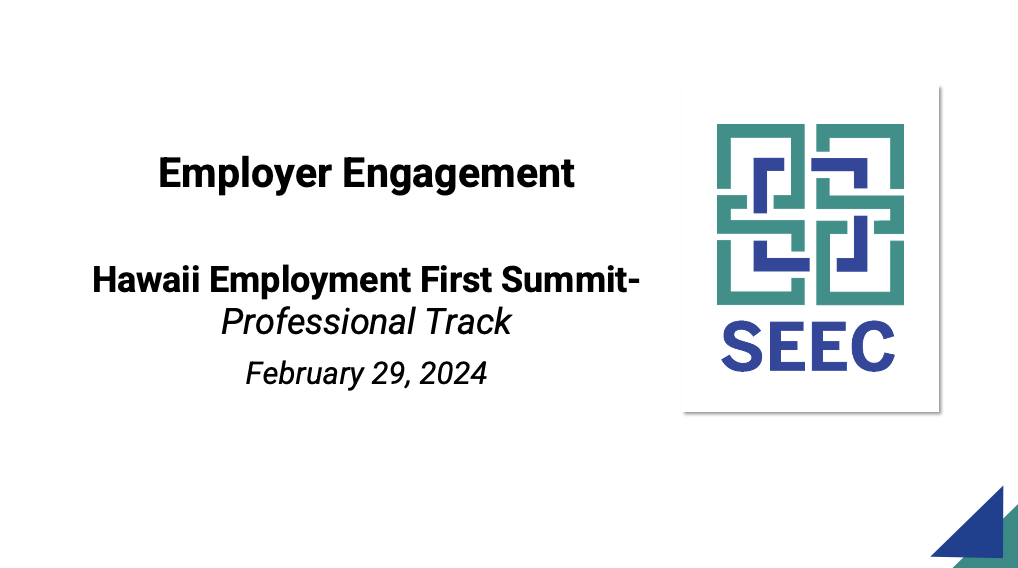 Employer Engagement

Hawaii Employment First Summit-
Professional Track

February 29, 2024

SEEC